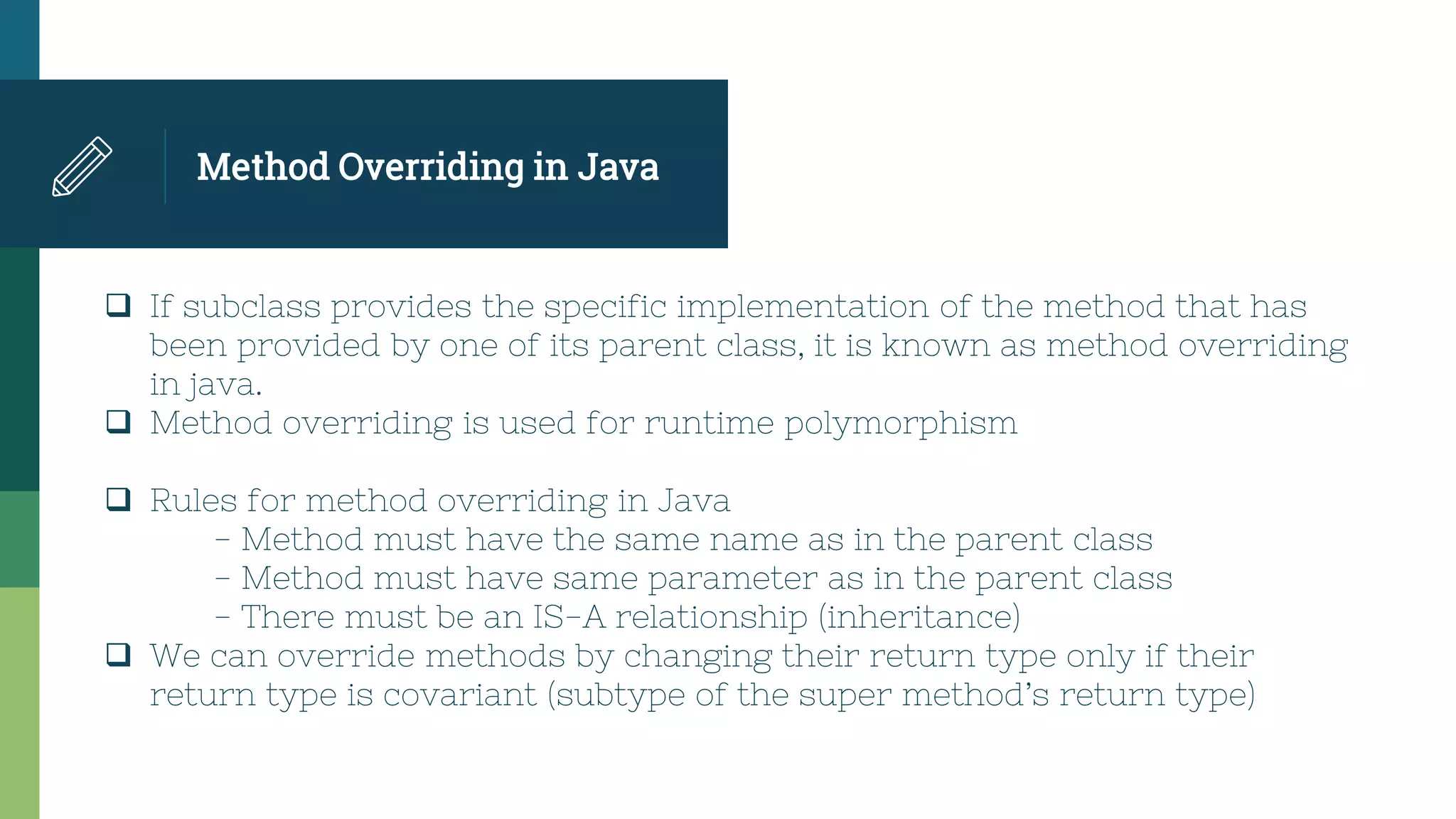 Method Overriding in Java

❑ If subclass provides the specific implementation of the method that has been provided by one of its parent class, it is known as method overriding in java.
❑ Method overriding is used for runtime polymorphism

❑ Rules for method overriding in Java
– Method must have the same name as in the parent class
– Method must have same parameter as in the parent class
– There must be an IS-A relationship (inheritance)
❑ We can override methods by changing their return type only if their return type is covariant (subtype of the super method's return type)